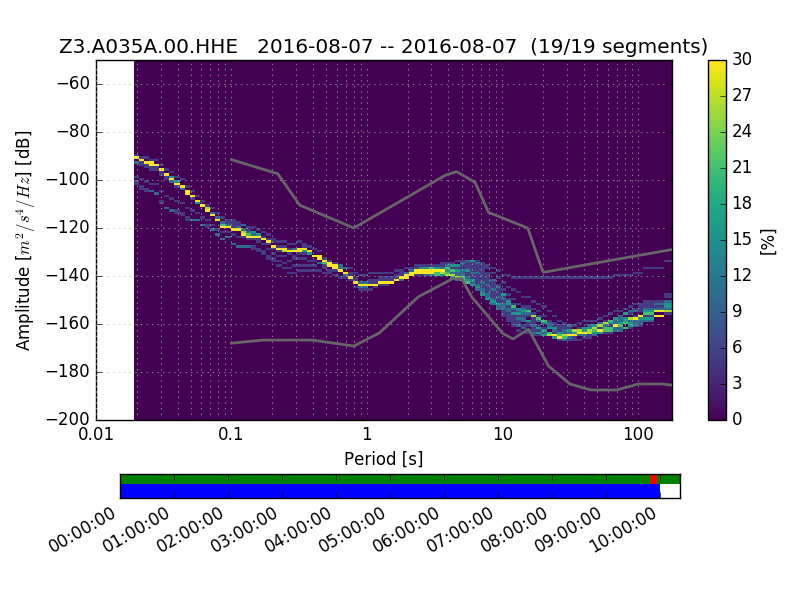 Z3.A035A.00.HHE 2016-08-07 -- 2016-08-07 (19/19 segments)

Amplitude [$m^2/s^4/Hz$] [dB]

−60
−80
−100
−120
−140
−160
−180
−200

0.01
0.1
1
10
100

Period [s]

30
27
24
21
18
15
12
9
6
3
0

[%]

00:00:00
01:00:00
02:00:00
03:00:00
04:00:00
05:00:00
06:00:00
07:00:00
08:00:00
09:00:00
10:00:00